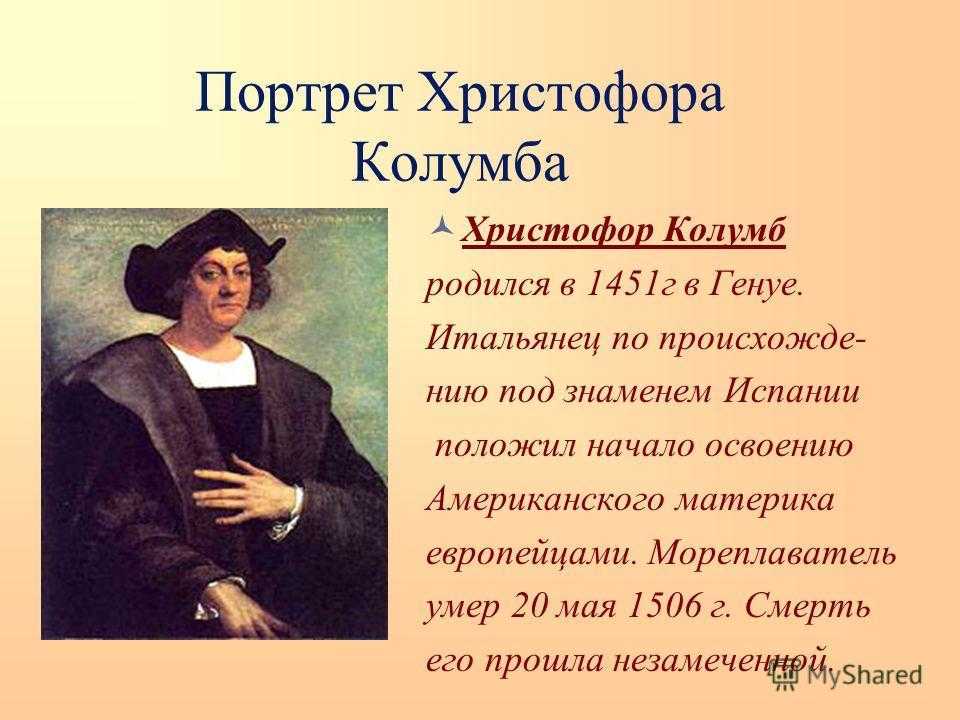 Портрет Христофора Колумба

Христофор Колумб родился в 1451г в Генуе. Итальянец по происхождению под знаменем Испании положил начало освоению Американского материка европейцами. Мореплаватель умер 20 мая 1506 г. Смерть его прошла незамеченной.

MyShared